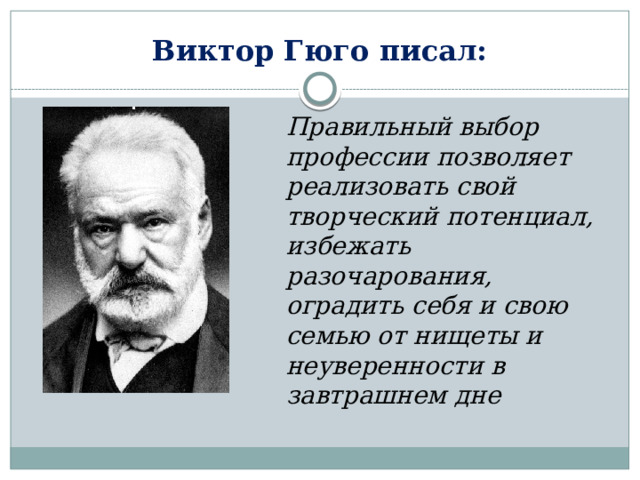 Виктор Гюго писал:

Правильный выбор профессии позволяет реализовать свой творческий потенциал, избежать разочарования, оградить себя и свою семью от нищеты и неуверенности в завтрашнем дне